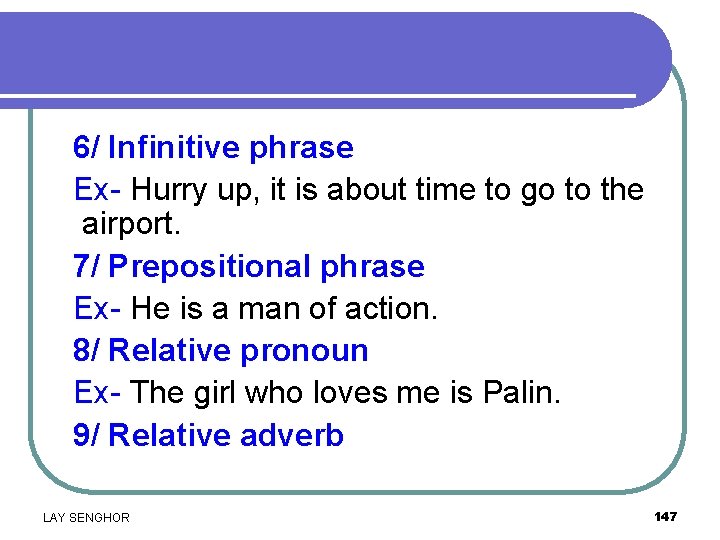 6/ Infinitive phrase

Ex- Hurry up, it is about time to go to the airport.

7/ Prepositional phrase

Ex- He is a man of action.

8/ Relative pronoun

Ex- The girl who loves me is Palin.

9/ Relative adverb

LAY SENGHOR

147